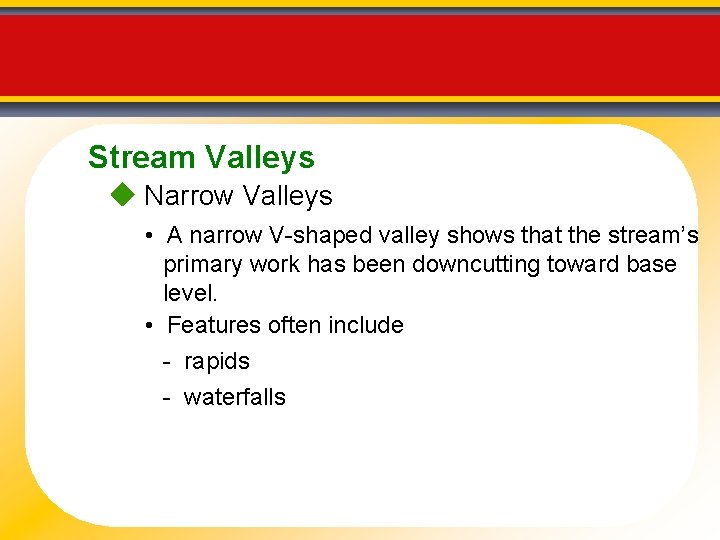 Stream Valleys

◆ Narrow Valleys

• A narrow V-shaped valley shows that the stream's primary work has been downcutting toward base level.

• Features often include

- rapids

- waterfalls